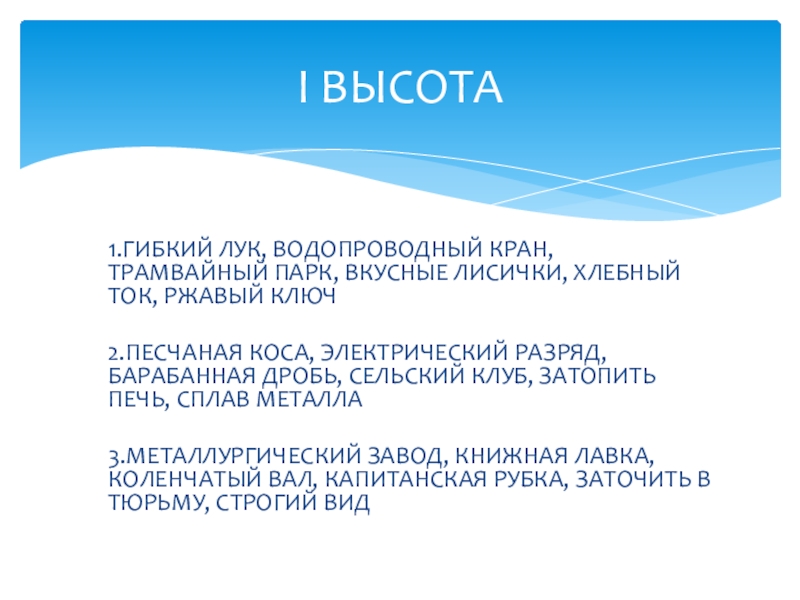 I ВЫСОТА

1.ГИБКИЙ ЛУК, ВОДОПРОВОДНЫЙ КРАН, ТРАМВАЙНЫЙ ПАРК, ВКУСНЫЕ ЛИСИЧКИ, ХЛЕБНЫЙ ТОК, РЖАВЫЙ КЛЮЧ

2.ПЕСЧАНАЯ КОСА, ЭЛЕКТРИЧЕСКИЙ РАЗРЯД, БАРАБАННАЯ ДРОБЬ, СЕЛЬСКИЙ КЛУБ, ЗАТОПИТЬ ПЕЧЬ, СПЛАВ МЕТАЛЛА

3.МЕТАЛЛУРГИЧЕСКИЙ ЗАВОД, КНИЖНАЯ ЛАВКА, КОЛЕНЧАТЫЙ ВАЛ, КАПИТАНСКАЯ РУБКА, ЗАТОЧИТЬ В ТЮРЬМУ, СТРОГИЙ ВИД